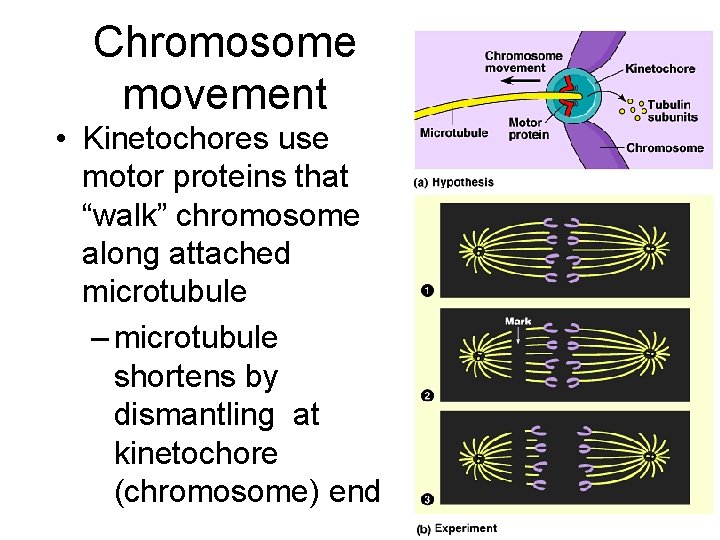 Chromosome movement

• Kinetochores use motor proteins that “walk” chromosome along attached microtubule

– microtubule shortens by dismantling at kinetochore (chromosome) end

Chromosome movement

Kinetochore

Tubulin subunits

Microtubule

Motor protein

Chromosome

(a) Hypothesis

1

Mark

2

3

(b) Experiment